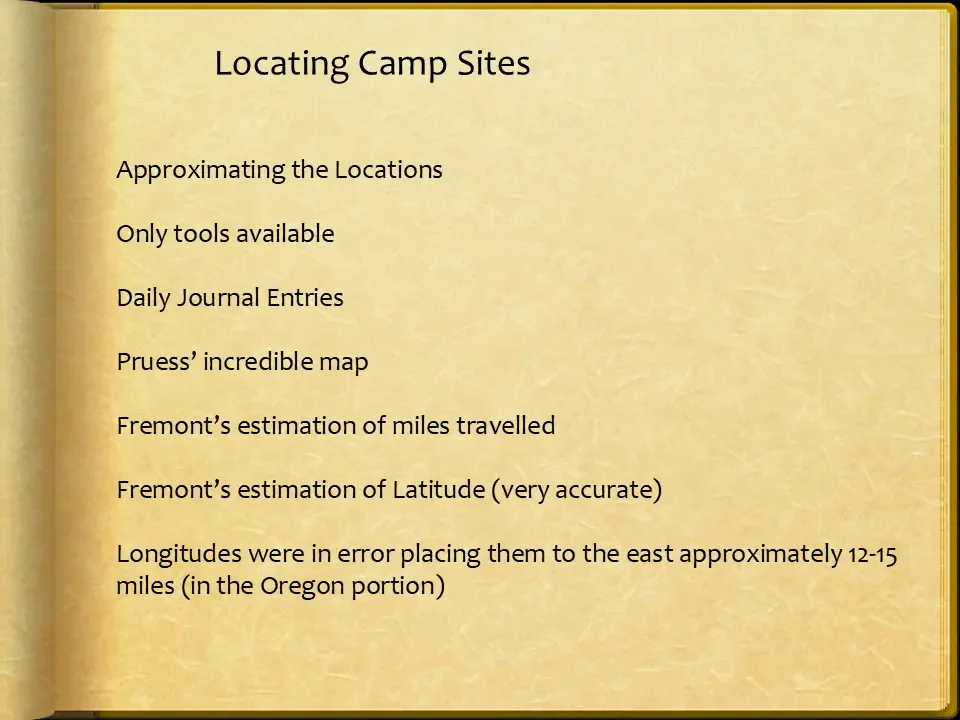 Locating Camp Sites

Approximating the Locations

Only tools available

Daily Journal Entries

Pruess' incredible map

Fremont's estimation of miles travelled

Fremont's estimation of Latitude (very accurate)

Longitudes were in error placing them to the east approximately 12-15 miles (in the Oregon portion)